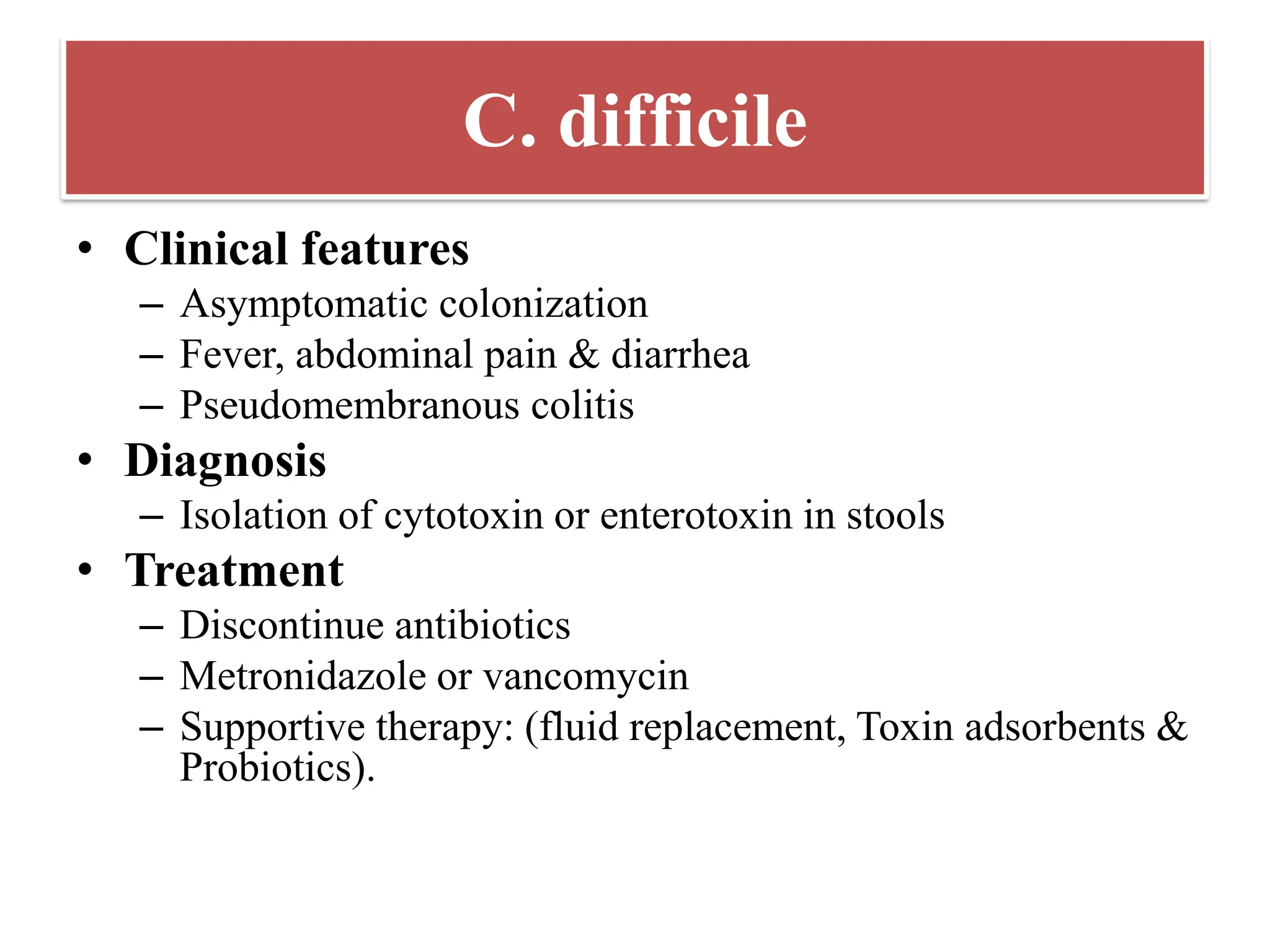 C. difficile

• Clinical features
– Asymptomatic colonization
– Fever, abdominal pain & diarrhea
– Pseudomembranous colitis
• Diagnosis
– Isolation of cytotoxin or enterotoxin in stools
• Treatment
– Discontinue antibiotics
– Metronidazole or vancomycin
– Supportive therapy: (fluid replacement, Toxin adsorbents & Probiotics).